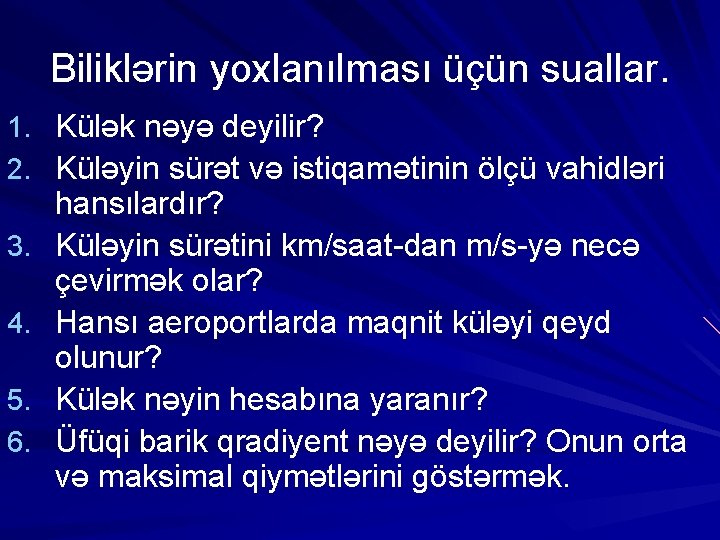 Biliklərin yoxlanılması üçün suallar.

1. Külək nəyə deyilir?
2. Küləyin sürət və istiqamətinin ölçü vahidləri hansılardır?
3. Küləyin sürətini km/saat-dan m/s-yə necə çevirmək olar?
4. Hansı aeroportlarda maqnit küləyi qeyd olunur?
5. Külək nəyin hesabına yaranır?
6. Üfüqi barik qradiyent nəyə deyilir? Onun orta və maksimal qiymətlərini göstərmək.